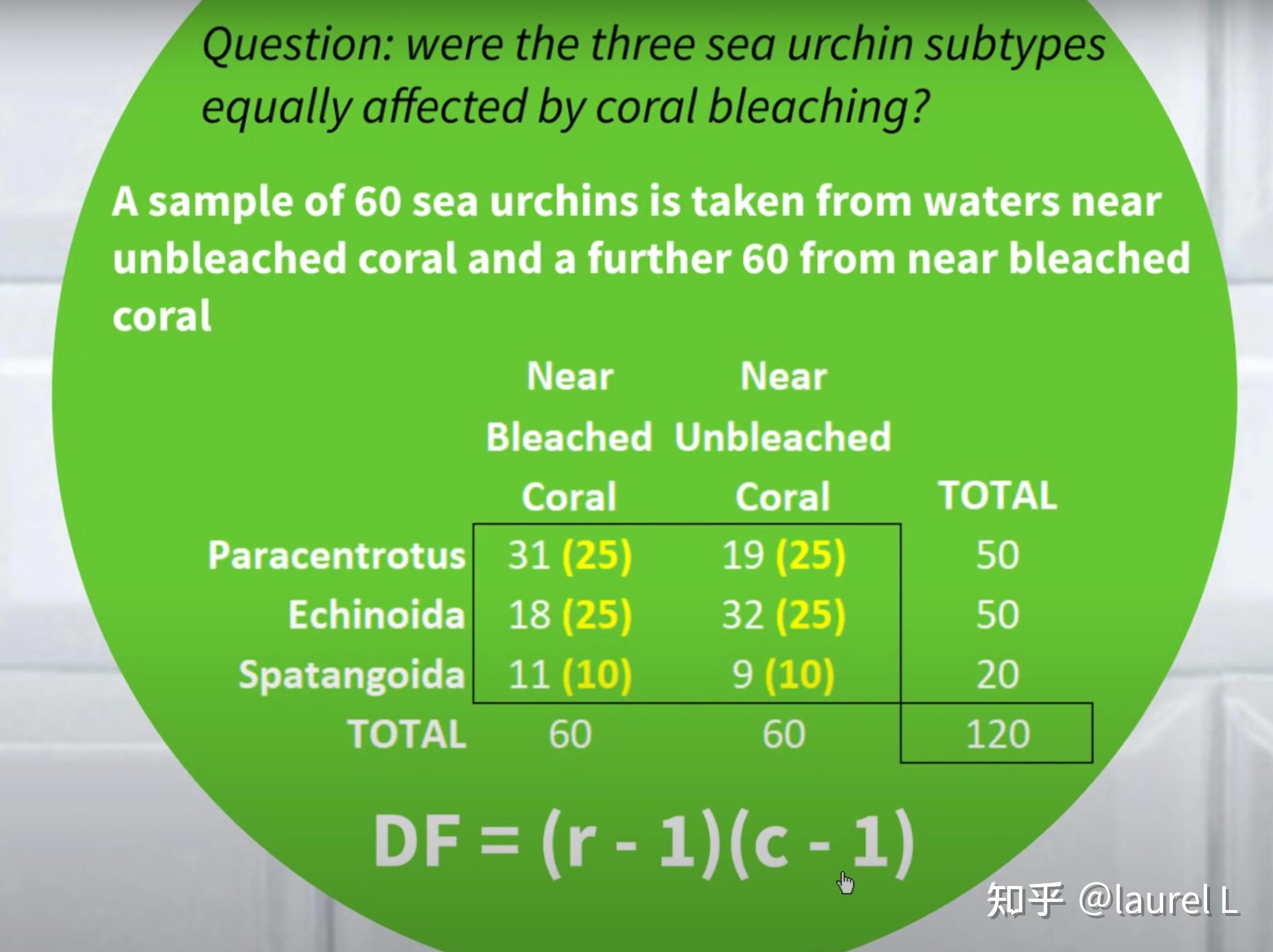 Question: were the three sea urchin subtypes equally affected by coral bleaching?

A sample of 60 sea urchins is taken from waters near unbleached coral and a further 60 from near bleached coral

| | Near Bleached Coral | Near Unbleached Coral | TOTAL |
|---|---|---|---|
| Paracentrotus | 31 (25) | 19 (25) | 50 |
| Echinoida | 18 (25) | 32 (25) | 50 |
| Spatangoida | 11 (10) | 9 (10) | 20 |
| TOTAL | 60 | 60 | 120 |

DF = (r - 1)(c - 1)

知乎 @laurel L